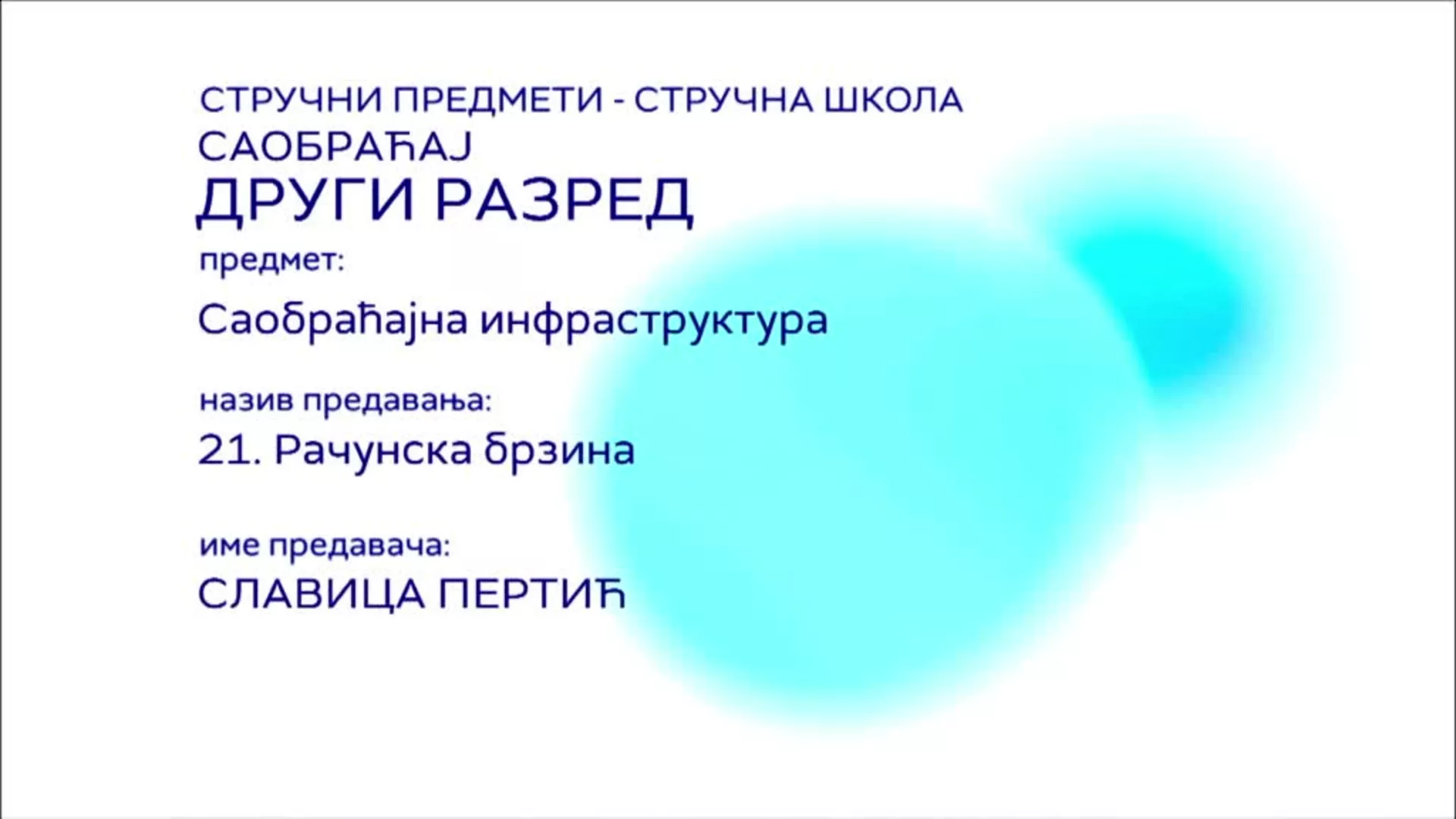 СТРУЧНИ ПРЕДМЕТИ - СТРУЧНА ШКОЛА
САОБРАЋАЈ
ДРУГИ РАЗРЕД

предмет:
Саобраћајна инфраструктура

назив предавања:
21. Рачунска брзина

име предавача:
СЛАВИЦА ПЕРТИЋ